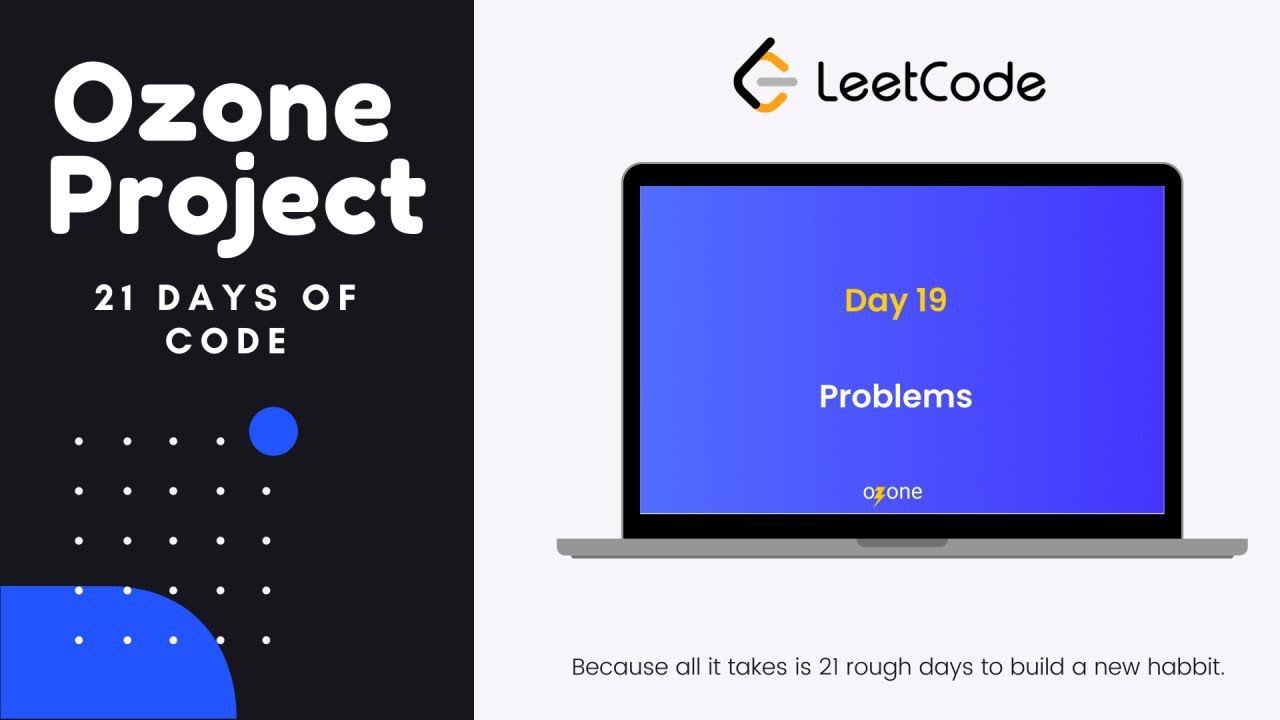 Ozone Project

21 DAYS OF CODE

LeetCode

Day 19

Problems

ozone

Because all it takes is 21 rough days to build a new habbit.